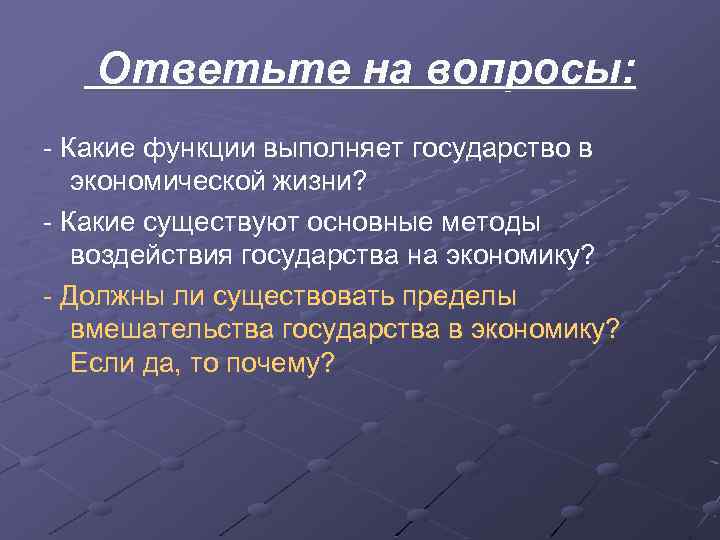 Ответьте на вопросы:

- Какие функции выполняет государство в экономической жизни?

- Какие существуют основные методы воздействия государства на экономику?

- Должны ли существовать пределы вмешательства государства в экономику? Если да, то почему?